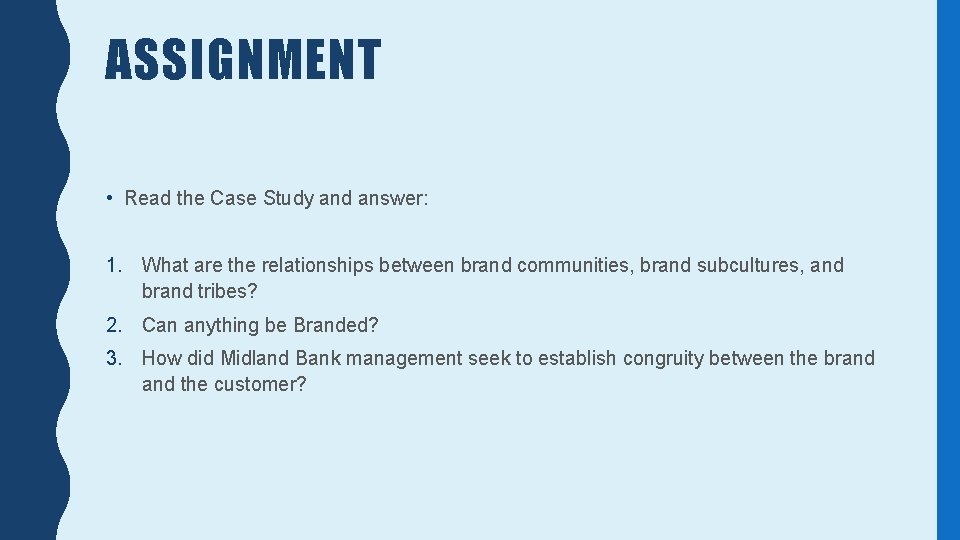 ASSIGNMENT

• Read the Case Study and answer:

1. What are the relationships between brand communities, brand subcultures, and brand tribes?

2. Can anything be Branded?

3. How did Midland Bank management seek to establish congruity between the brand and the customer?